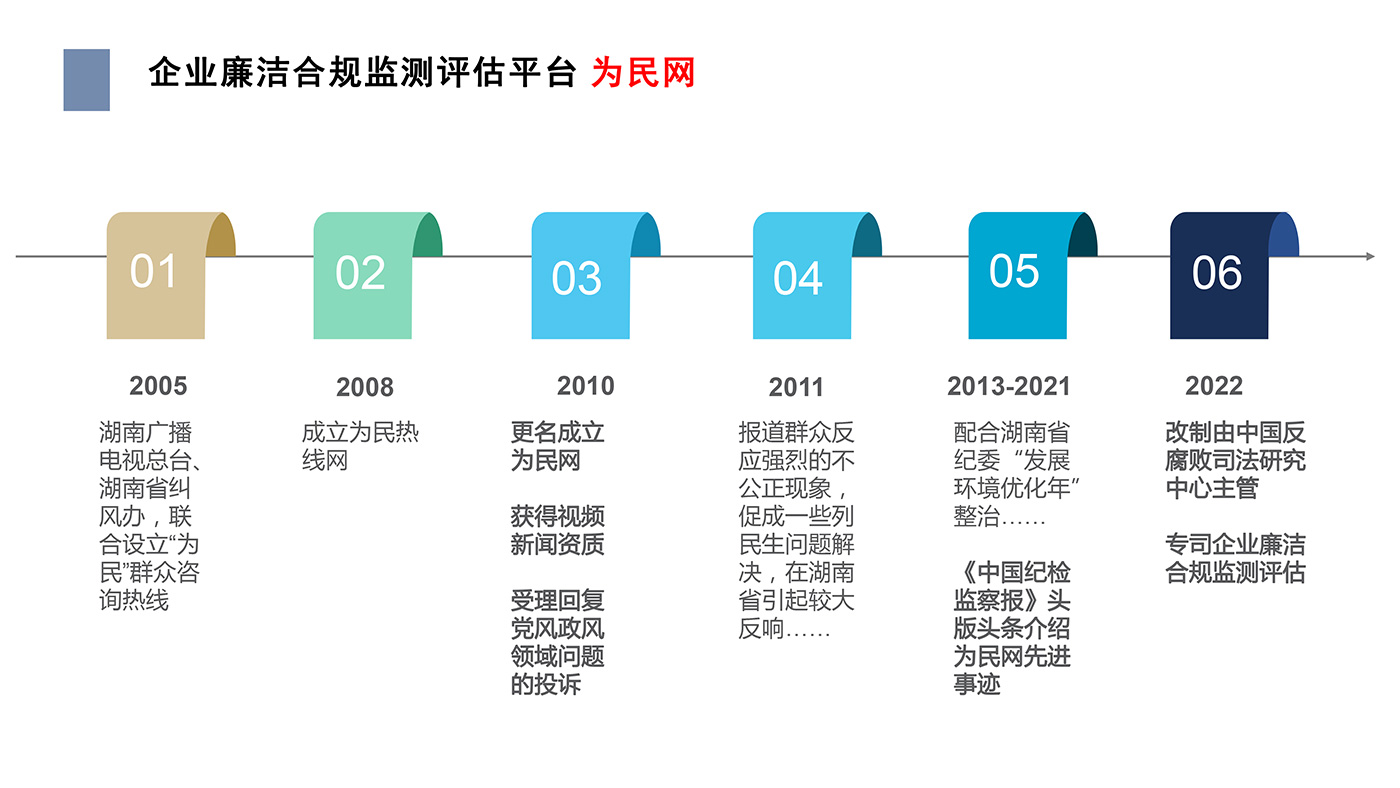 企业廉洁合规监测评估平台 为民网

01

2005

湖南广播电视总台、湖南省纠风办，联合设立“为民”群众咨询热线

02

2008

成立为民热线网

03

2010

更名成立为民网

获得视频新闻资质

受理回复党风政风领域问题的投诉

04

2011

报道群众反应强烈的不公正现象，促成一些列民生问题解决，在湖南省引起较大反响……

05

2013-2021

配合湖南省纪委“发展环境优化年”整治……

《中国纪检监察报》头版头条介绍为民网先进事迹

06

2022

改制由中国反腐败司法研究中心主管

专司企业廉洁合规监测评估